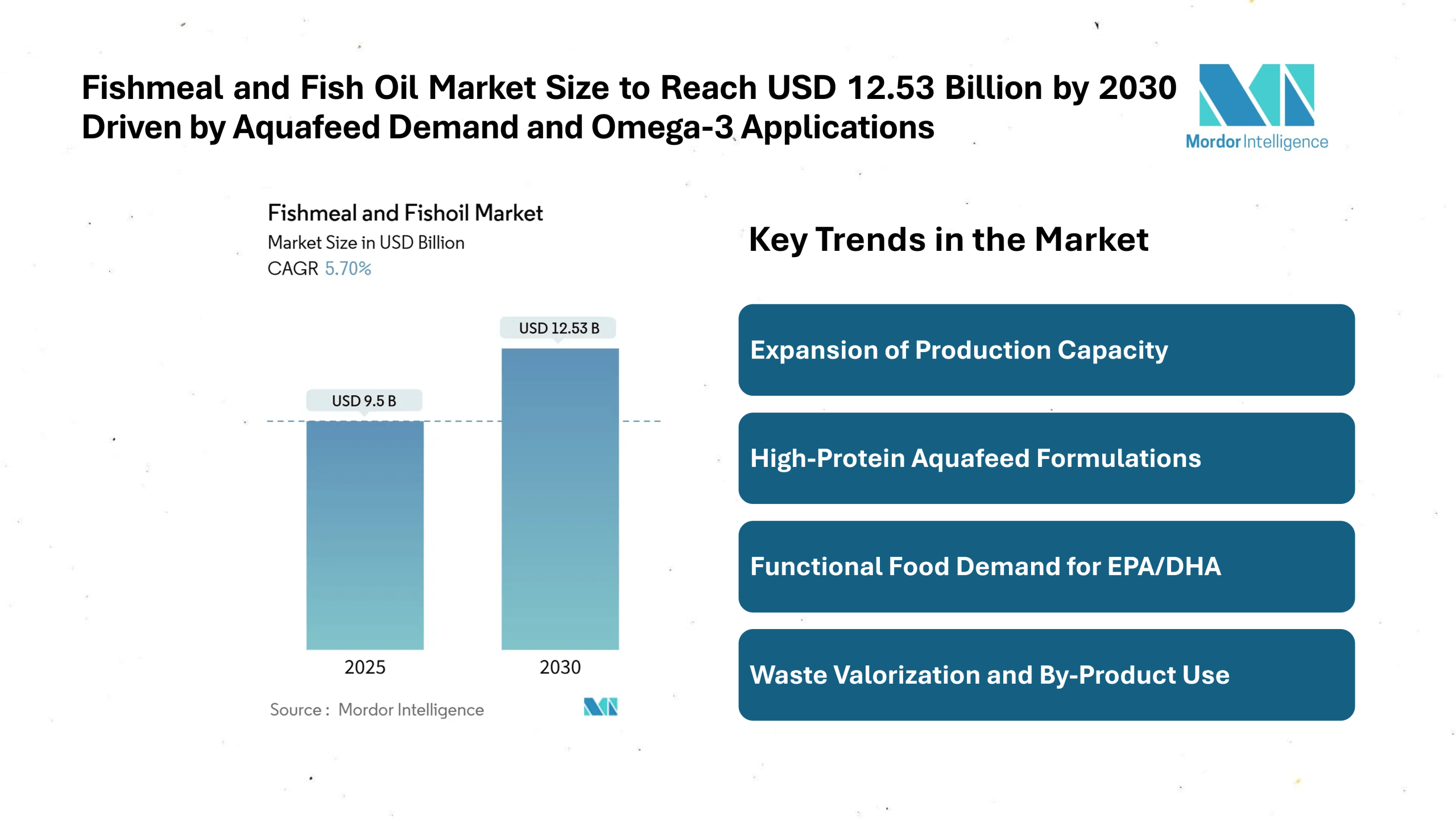 Fishmeal and Fish Oil Market Size to Reach USD 12.53 Billion by 2030 Driven by Aquafeed Demand and Omega-3 Applications

Mordor Intelligence

Fishmeal and Fishoil Market
Market Size in USD Billion
CAGR 5.70%

USD 9.5 B
USD 12.53 B

2025
2030

Source : Mordor Intelligence

Key Trends in the Market

Expansion of Production Capacity

High-Protein Aquafeed Formulations

Functional Food Demand for EPA/DHA

Waste Valorization and By-Product Use